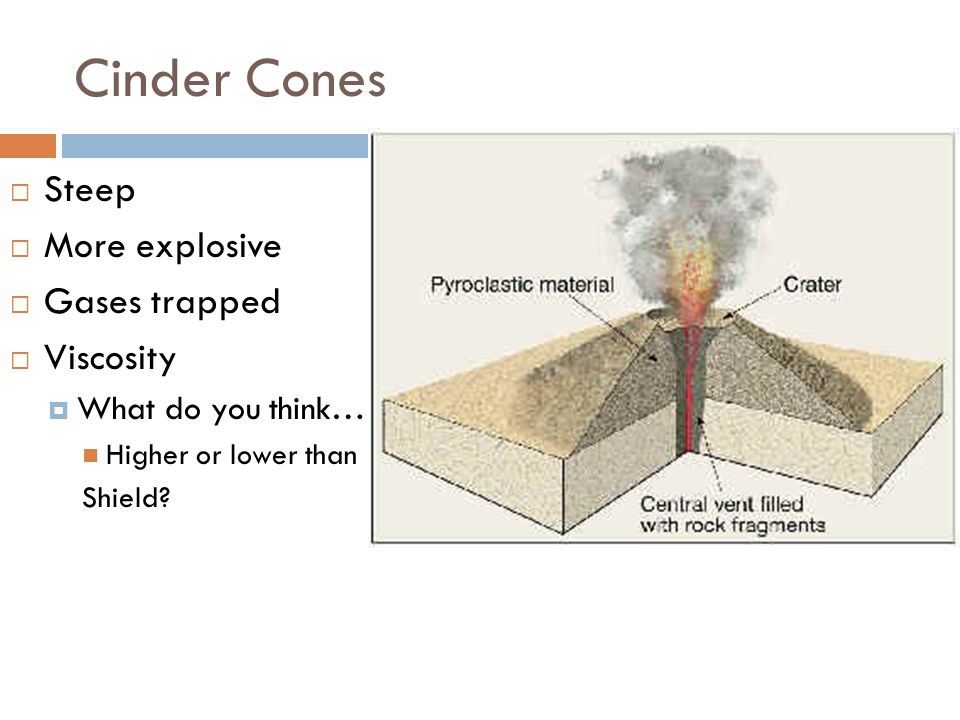 Cinder Cones

Steep

More explosive

Gases trapped

Viscosity

What do you think…

Higher or lower than Shield?

Pyroclastic material

Crater

Central vent filled with rock fragments